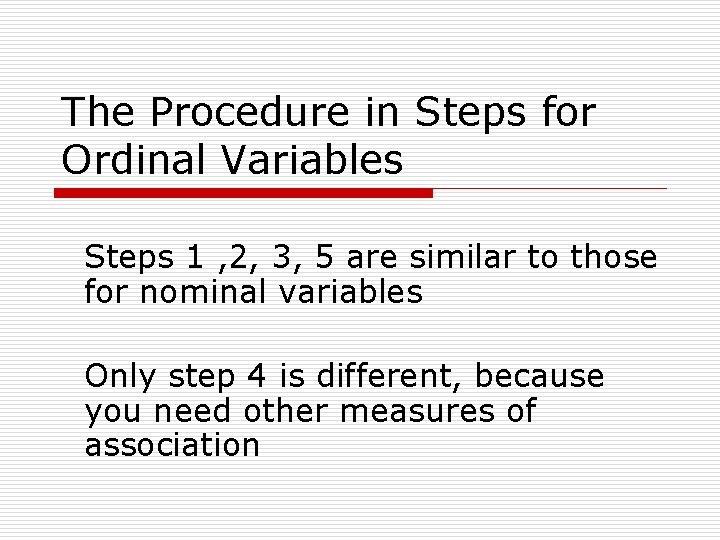 The Procedure in Steps for Ordinal Variables

Steps 1 ,2, 3, 5 are similar to those for nominal variables

Only step 4 is different, because you need other measures of association